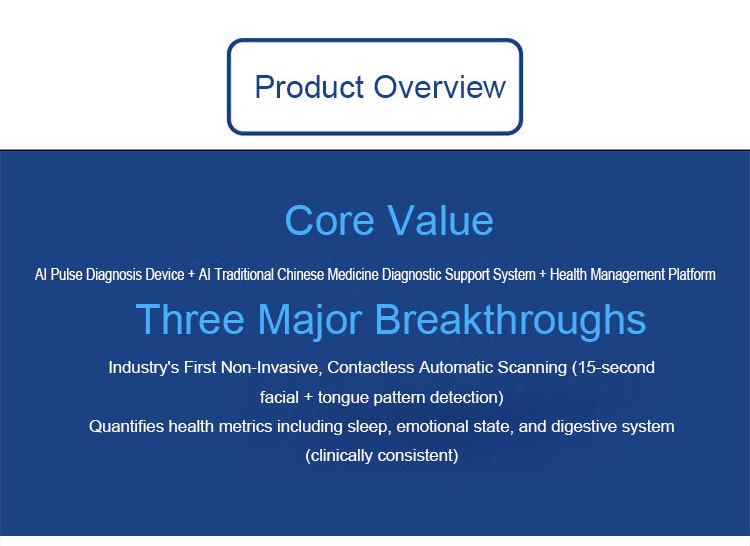 Product Overview

Core Value

AI Pulse Diagnosis Device + AI Traditional Chinese Medicine Diagnostic Support System + Health Management Platform

Three Major Breakthroughs

Industry's First Non-Invasive, Contactless Automatic Scanning (15-second facial + tongue pattern detection)

Quantifies health metrics including sleep, emotional state, and digestive system (clinically consistent)